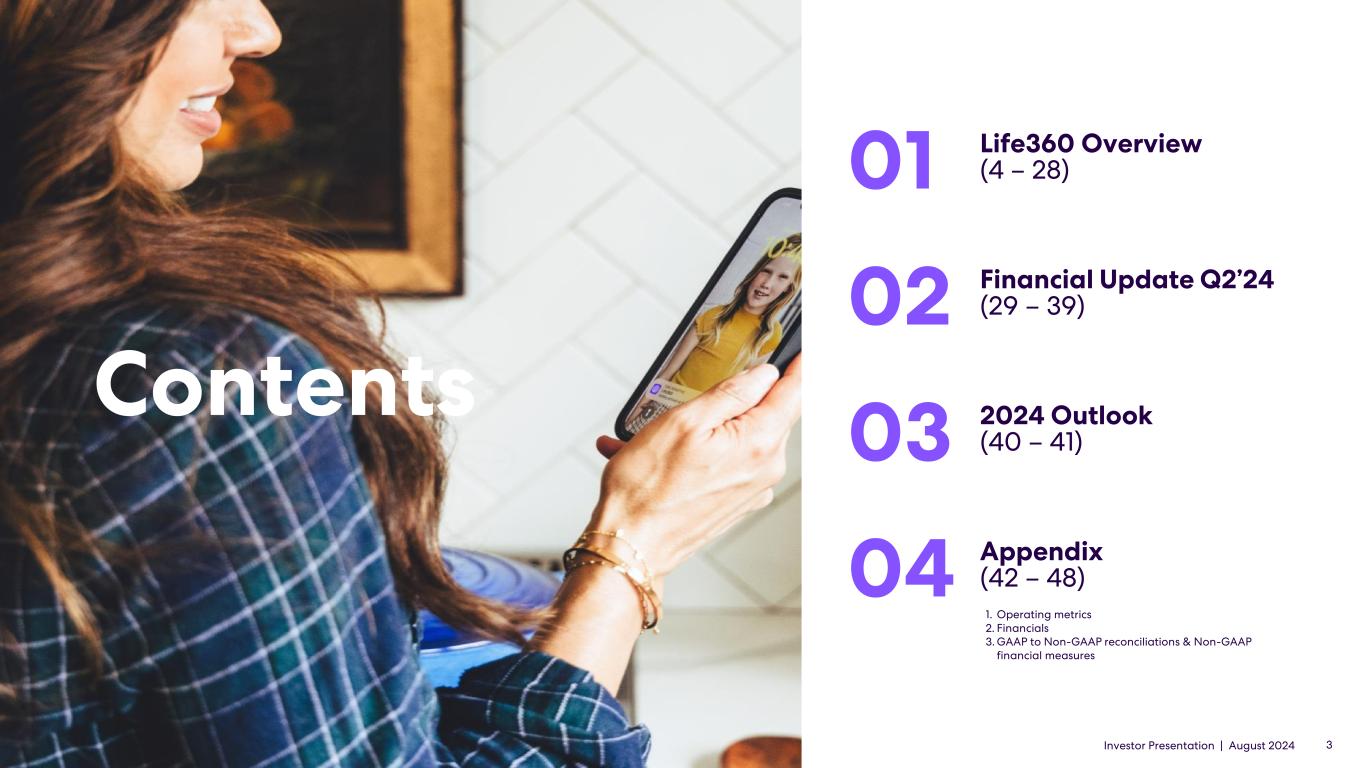 Contents

01 Life360 Overview
(4 – 28)

02 Financial Update Q2'24
(29 – 39)

03 2024 Outlook
(40 – 41)

04 Appendix
(42 – 48)

1. Operating metrics
2. Financials
3. GAAP to Non-GAAP reconciliations & Non-GAAP financial measures

Investor Presentation | August 2024 3